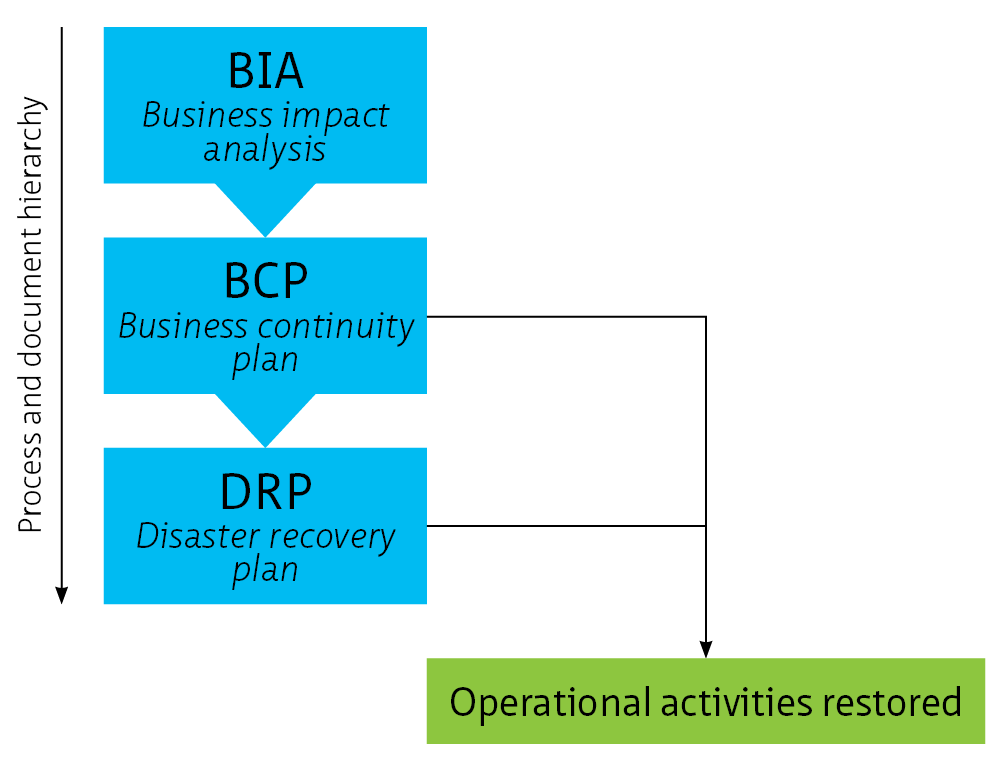 Process and document hierarchy

BIA
Business impact analysis

BCP
Business continuity plan

DRP
Disaster recovery plan

Operational activities restored